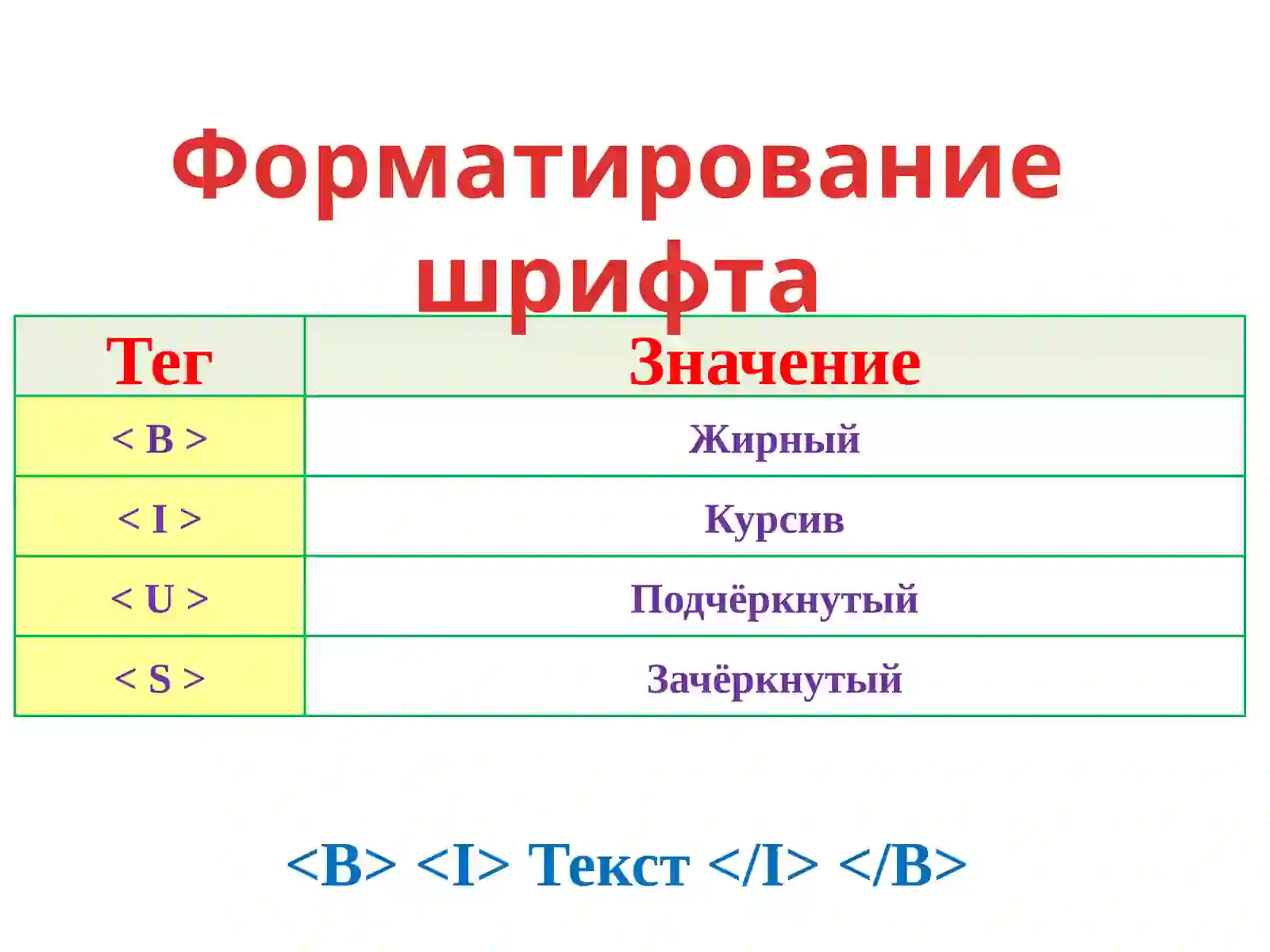 Форматирование шрифта

| Тег | Значение |
|---|---|
| < B > | Жирный |
| < I > | Курсив |
| < U > | Подчёркнутый |
| < S > | Зачёркнутый |

<B> <I> Текст </I> </B>